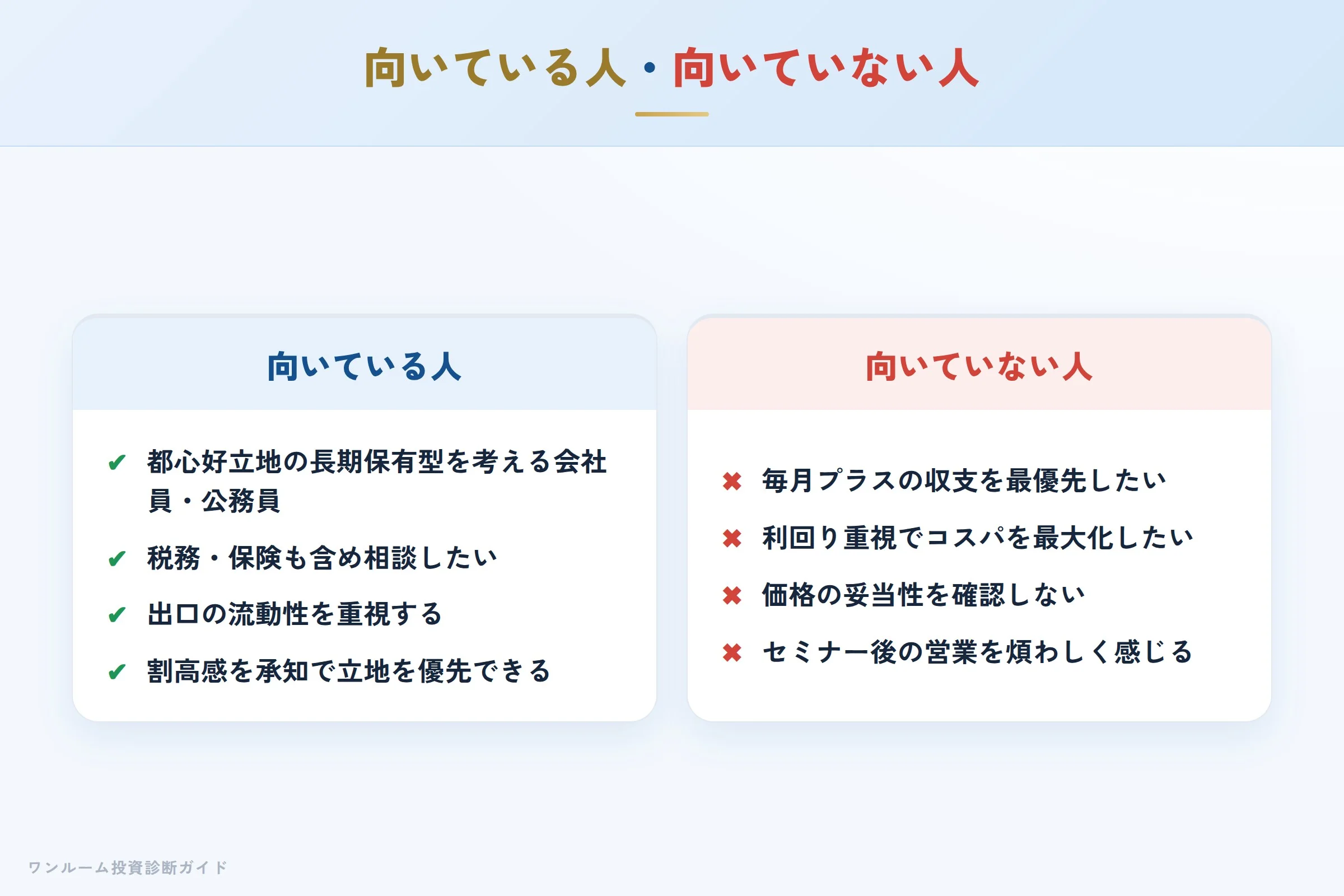 向いている人・向いていない人

向いている人

✔ 都心好立地の長期保有型を考える会社員・公務員

✔ 税務・保険も含め相談したい

✔ 出口の流動性を重視する

✔ 割高感を承知で立地を優先できる

向いていない人

✖ 毎月プラスの収支を最優先したい

✖ 利回り重視でコスパを最大化したい

✖ 価格の妥当性を確認しない

✖ セミナー後の営業を煩わしく感じる

ワンルーム投資診断ガイド